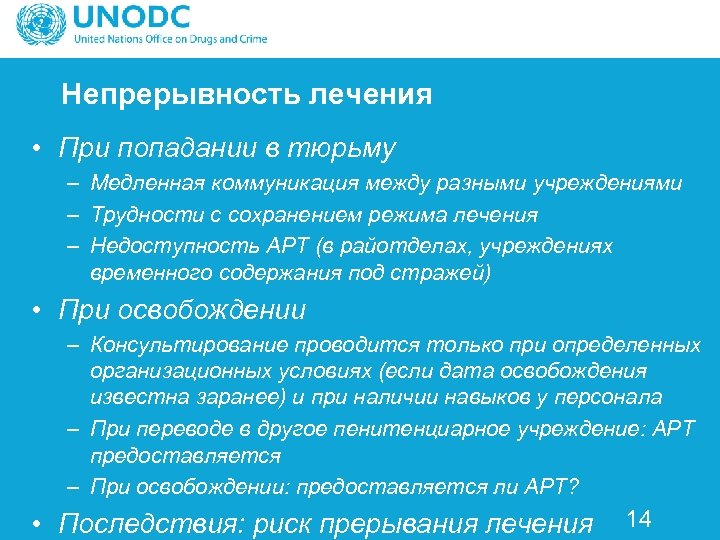 UNODC
United Nations Office on Drugs and Crime

Непрерывность лечения

• При попадании в тюрьму
– Медленная коммуникация между разными учреждениями
– Трудности с сохранением режима лечения
– Недоступность АРТ (в райотделах, учреждениях временного содержания под стражей)

• При освобождении
– Консультирование проводится только при определенных организационных условиях (если дата освобождения известна заранее) и при наличии навыков у персонала
– При переводе в другое пенитенциарное учреждение: АРТ предоставляется
– При освобождении: предоставляется ли АРТ?

• Последствия: риск прерывания лечения

14